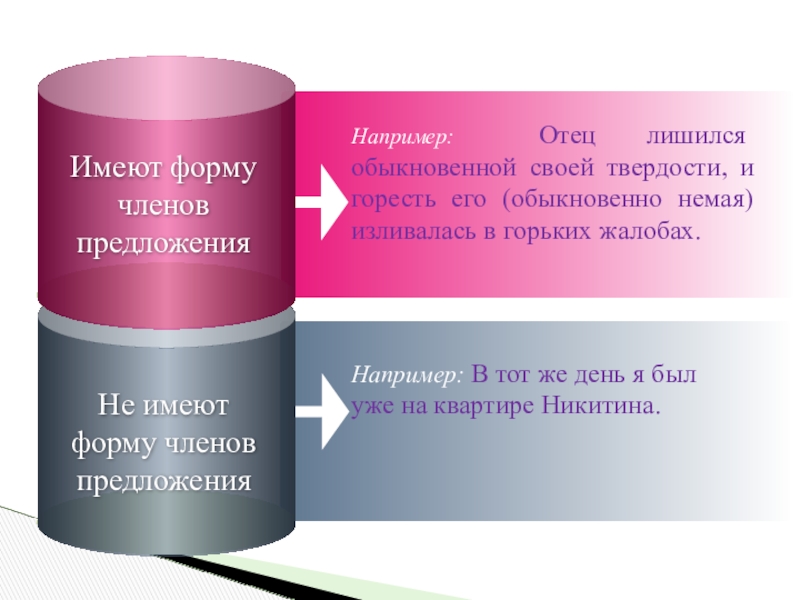 Имеют форму членов предложения

Например: Отец лишился обыкновенной своей твердости, и горесть его (обыкновенно немая) изливалась в горьких жалобах.

Не имеют форму членов предложения

Например: В тот же день я был уже на квартире Никитина.